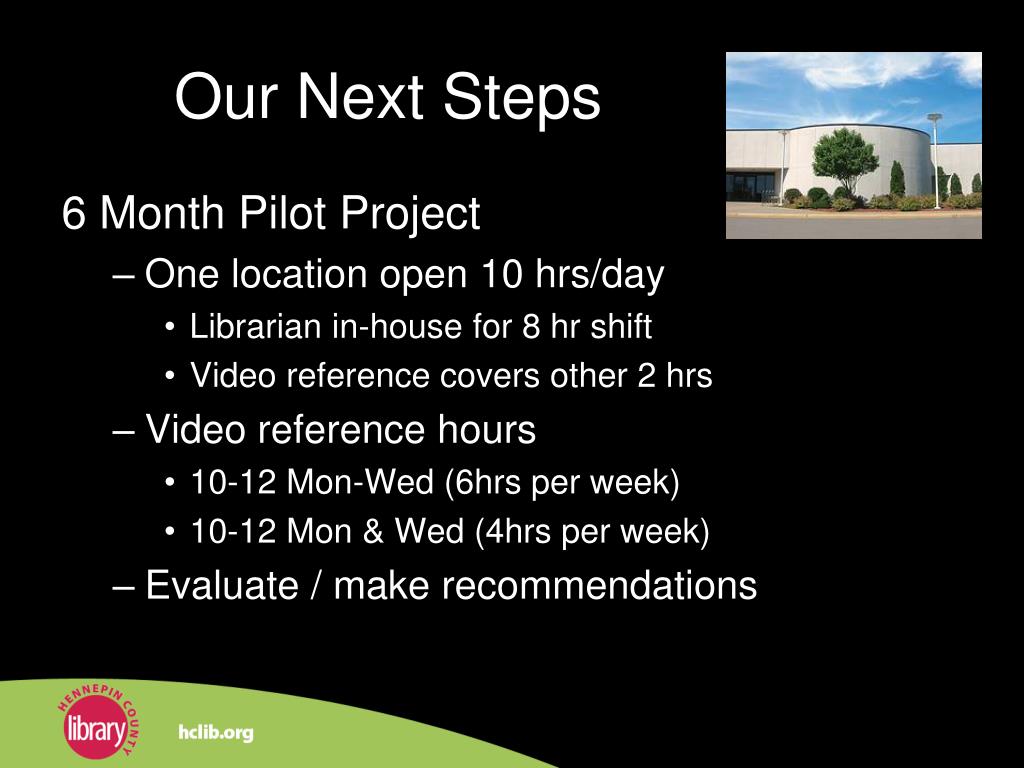 Our Next Steps

6 Month Pilot Project

– One location open 10 hrs/day

• Librarian in-house for 8 hr shift

• Video reference covers other 2 hrs

– Video reference hours

• 10-12 Mon-Wed (6hrs per week)

• 10-12 Mon & Wed (4hrs per week)

– Evaluate / make recommendations

HENNEPIN COUNTY library

hclib.org